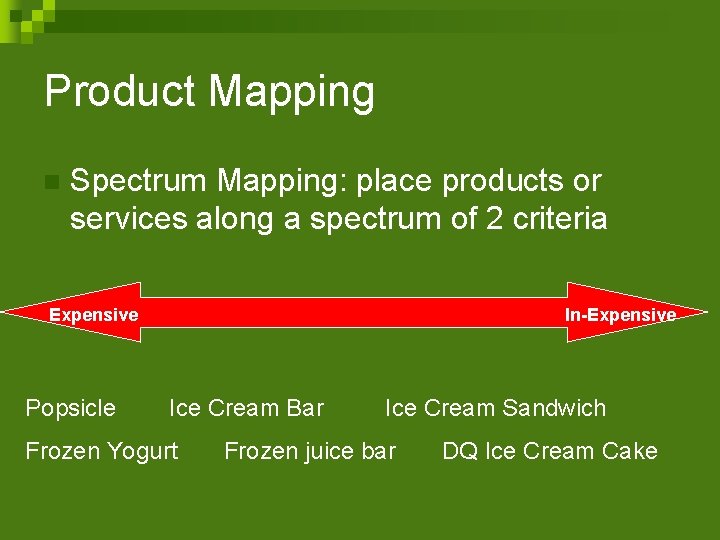 Product Mapping

Spectrum Mapping: place products or services along a spectrum of 2 criteria

Expensive

In-Expensive

Popsicle Ice Cream Bar Ice Cream Sandwich

Frozen Yogurt Frozen juice bar DQ Ice Cream Cake